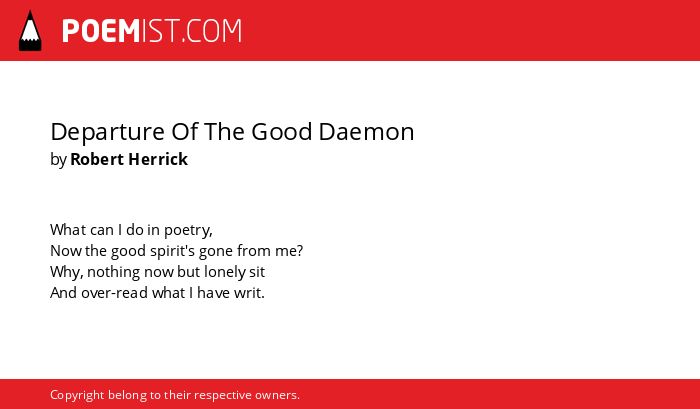 POEMIST.COM

Departure Of The Good Daemon
by Robert Herrick

What can I do in poetry,
Now the good spirit's gone from me?
Why, nothing now but lonely sit
And over-read what I have writ.

Copyright belong to their respective owners.